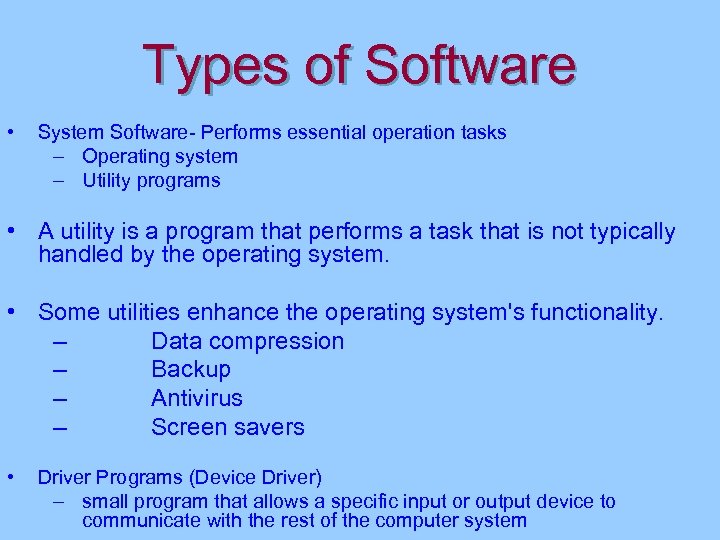 Types of Software

• System Software- Performs essential operation tasks
– Operating system
– Utility programs

• A utility is a program that performs a task that is not typically handled by the operating system.

• Some utilities enhance the operating system's functionality.
– Data compression
– Backup
– Antivirus
– Screen savers

• Driver Programs (Device Driver)
– small program that allows a specific input or output device to communicate with the rest of the computer system